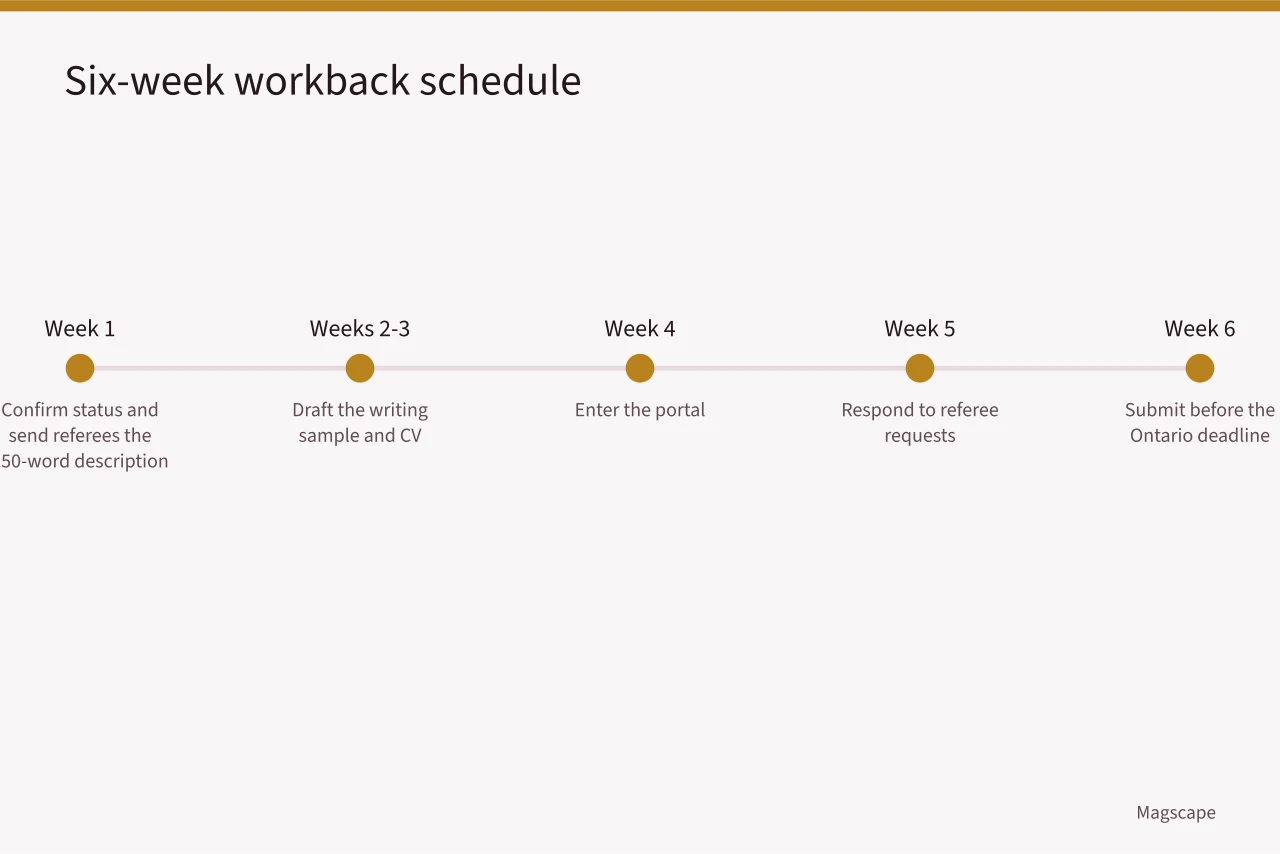 Six-week workback schedule

Week 1
Confirm status and send referees the 50-word description

Weeks 2-3
Draft the writing sample and CV

Week 4
Enter the portal

Week 5
Respond to referee requests

Week 6
Submit before the Ontario deadline

Magscape